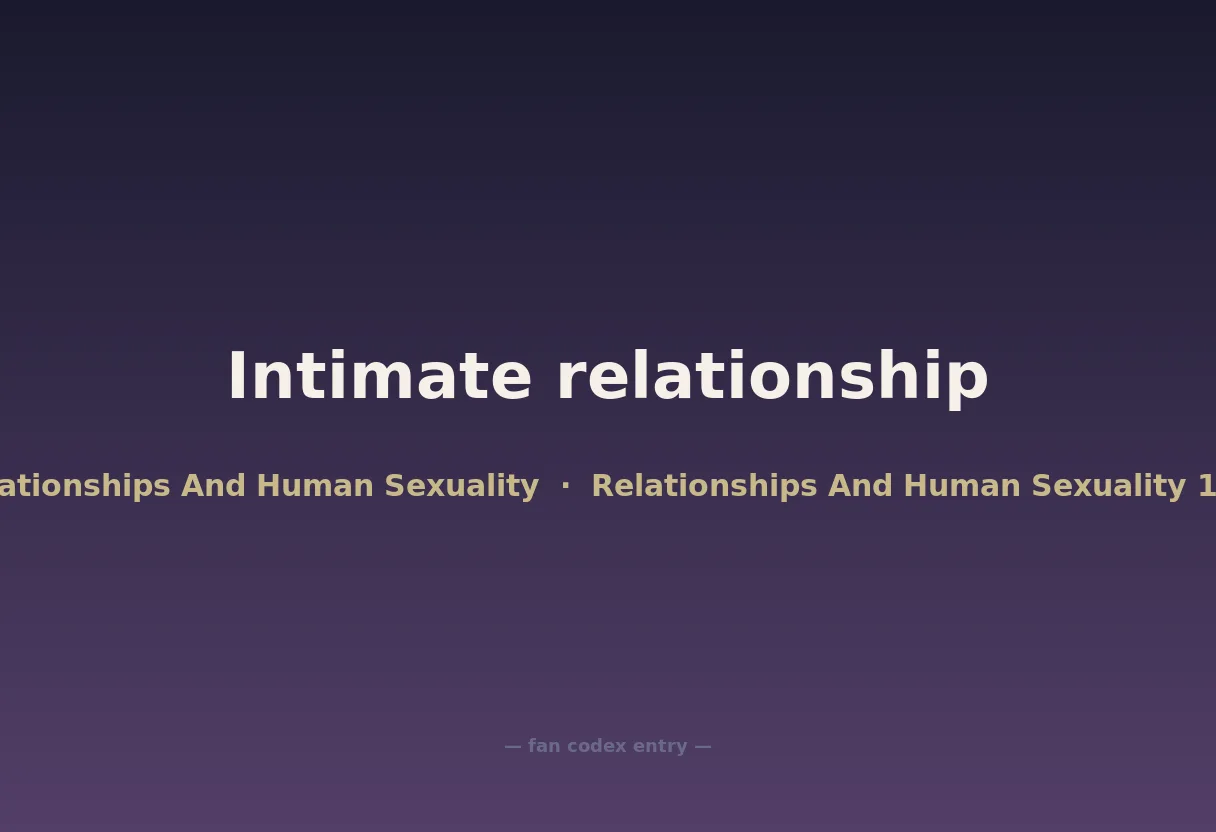 Intimate relationship

ationships And Human Sexuality · Relationships And Human Sexuality 1

— fan codex entry —